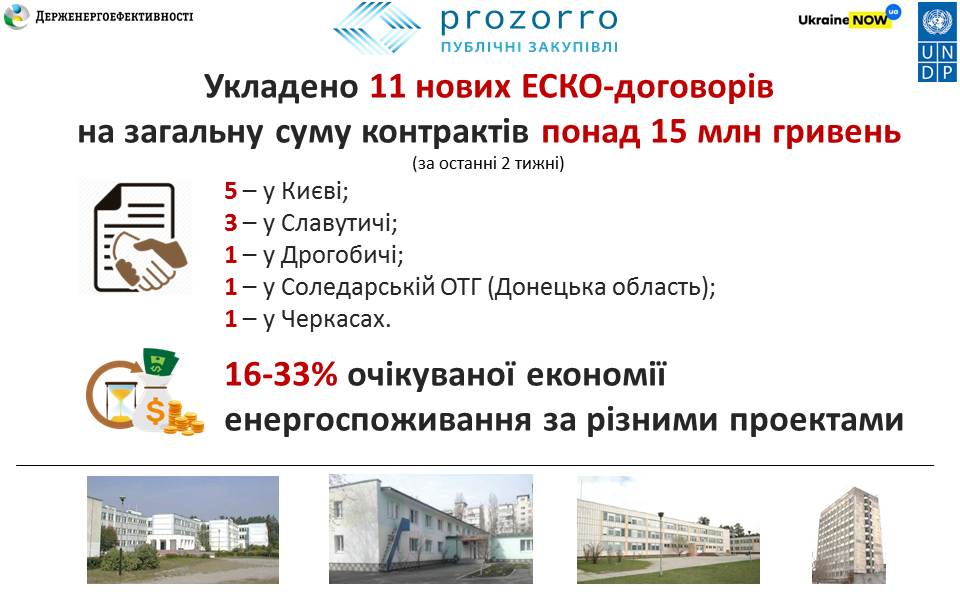 ДЕРЖЕНЕРГОЕФЕКТИВНОСТІ

prozorro
ПУБЛІЧНІ ЗАКУПІВЛІ

Ukraine NOW UA

UN
DP

Укладено 11 нових ЕСКО-договорів
на загальну суму контрактів понад 15 млн гривень
(за останні 2 тижні)

5 – у Києві;
3 – у Славутичі;
1 – у Дрогобичі;
1 – у Соледарській ОТГ (Донецька область);
1 – у Черкасах.

16-33% очікуваної економії енергоспоживання за різними проектами